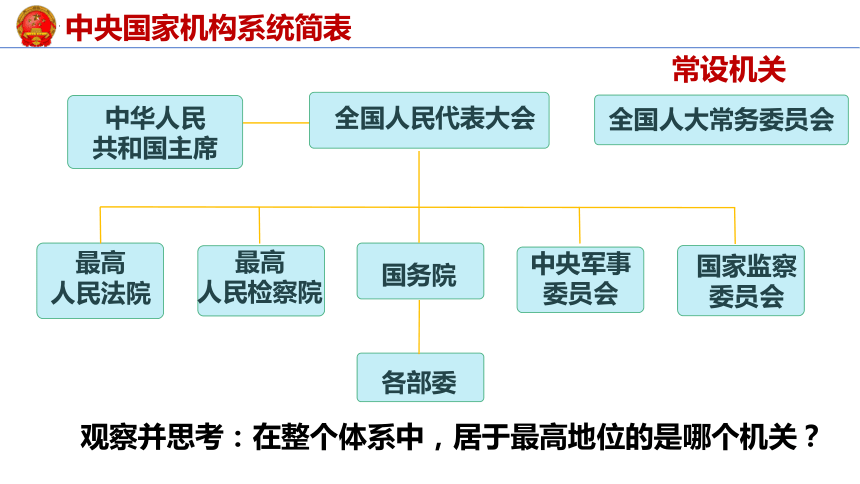 中央国家机构系统简表

常设机关

中华人民共和国主席

全国人民代表大会

全国人大常务委员会

最高人民法院

最高人民检察院

国务院

中央军事委员会

国家监察委员会

各部委

观察并思考：在整个体系中，居于最高地位的是哪个机关？